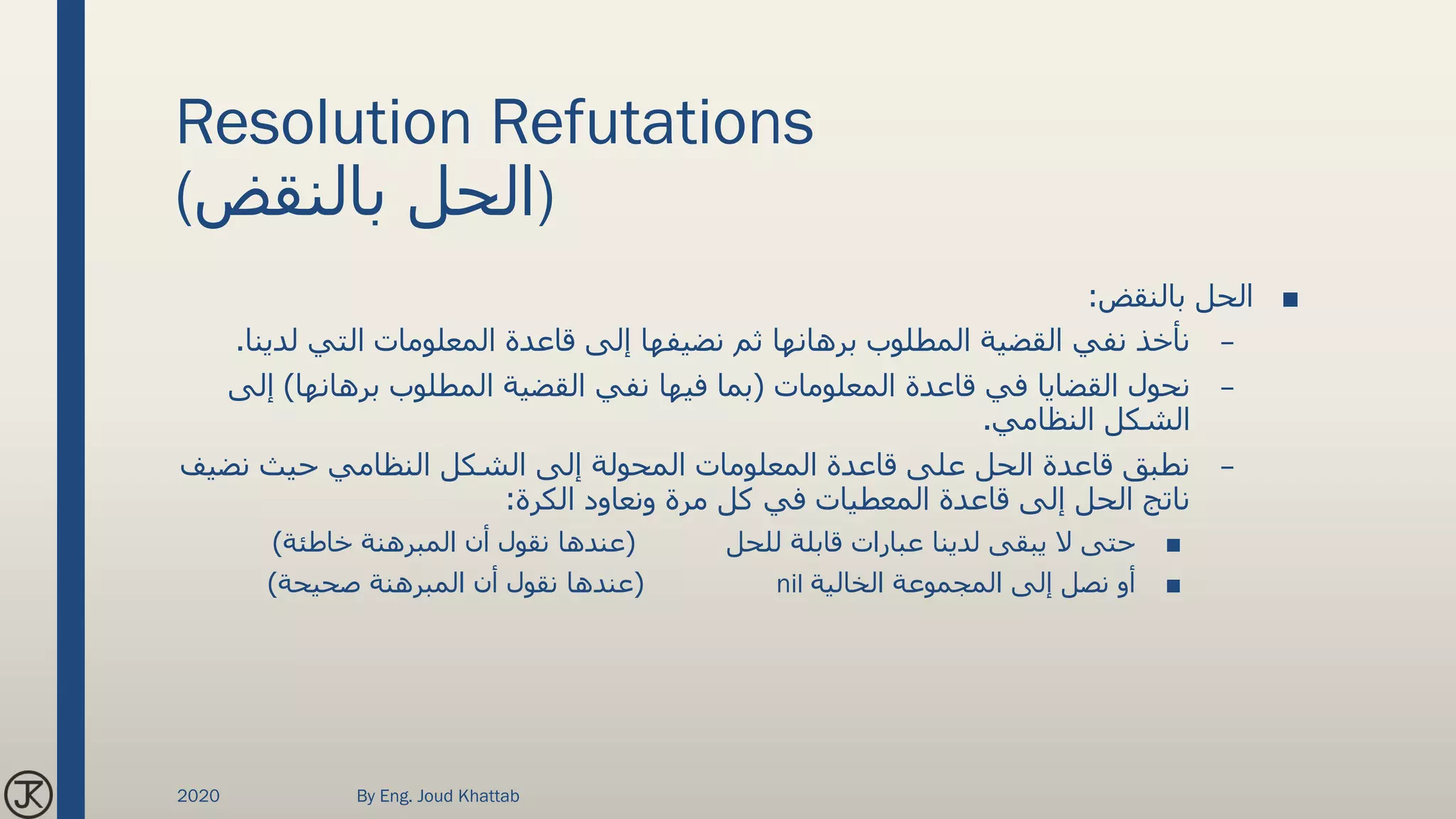 Resolution Refutations
(الحل بالنقض)

■ الحل بالنقض:
– نأخذ نفي القضية المطلوب برهانها ثم نضيفها إلى قاعدة المعلومات التي لدينا.
– نحول القضايا في قاعدة المعلومات (بما فيها نفي القضية المطلوب برهانها) إلى الشكل النظامي.
– نطبق قاعدة الحل على قاعدة المعلومات المحولة إلى الشكل النظامي حيث نضيف ناتج الحل إلى قاعدة المعطيات في كل مرة ونعاود الكرة:
■ حتى لا يبقى لدينا عبارات قابلة للحل (عندها نقول أن المبرهنة خاطئة)
■ أو نصل إلى المجموعة الخالية nil (عندها نقول أن المبرهنة صحيحة)

JK
2020
By Eng. Joud Khattab